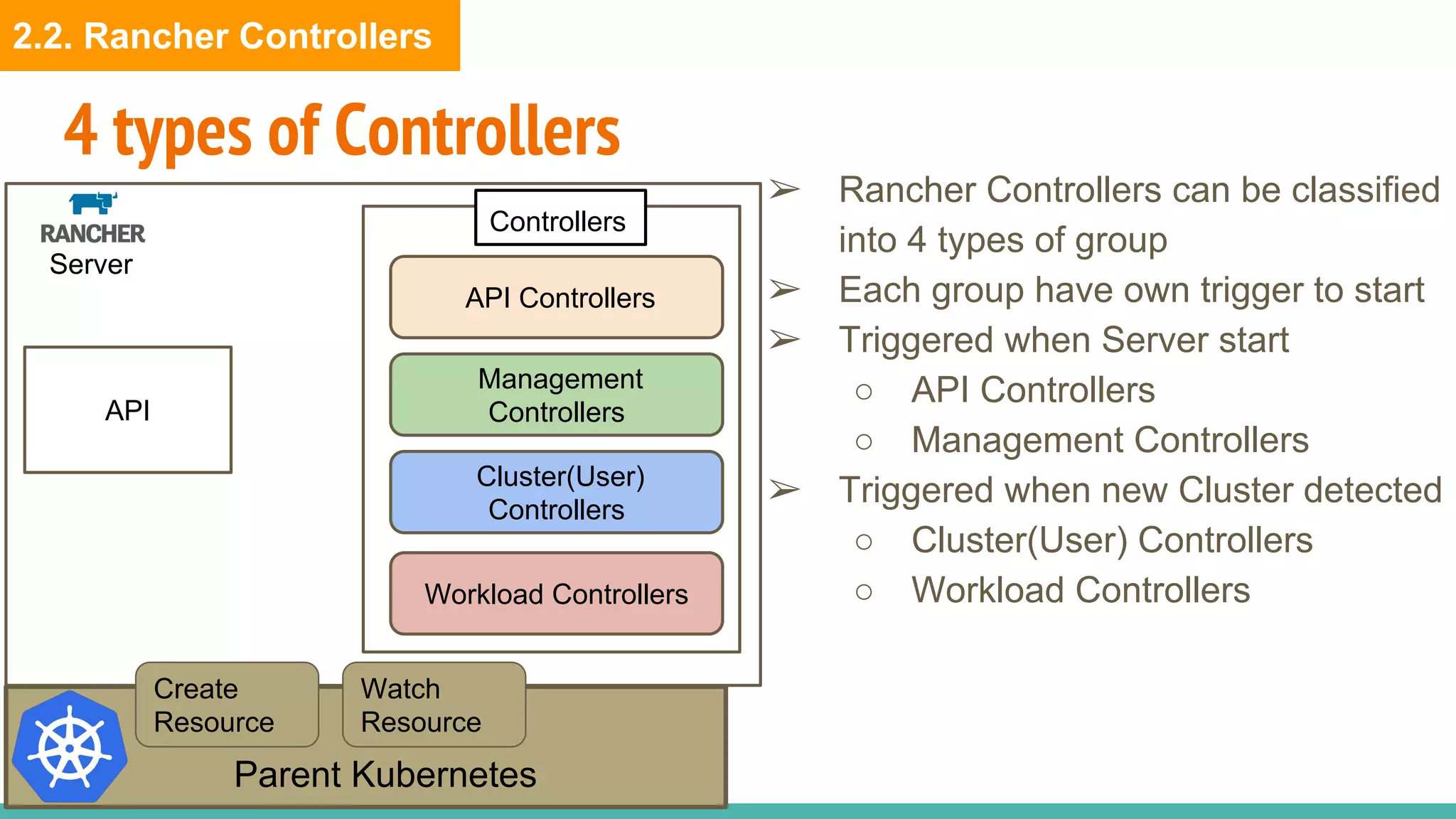 2.2. Rancher Controllers

4 types of Controllers

RANCHER
Server

API

Controllers

API Controllers

Management Controllers

Cluster(User) Controllers

Workload Controllers

Create Resource

Watch Resource

Parent Kubernetes

➢ Rancher Controllers can be classified into 4 types of group
➢ Each group have own trigger to start
➢ Triggered when Server start
○ API Controllers
○ Management Controllers
➢ Triggered when new Cluster detected
○ Cluster(User) Controllers
○ Workload Controllers